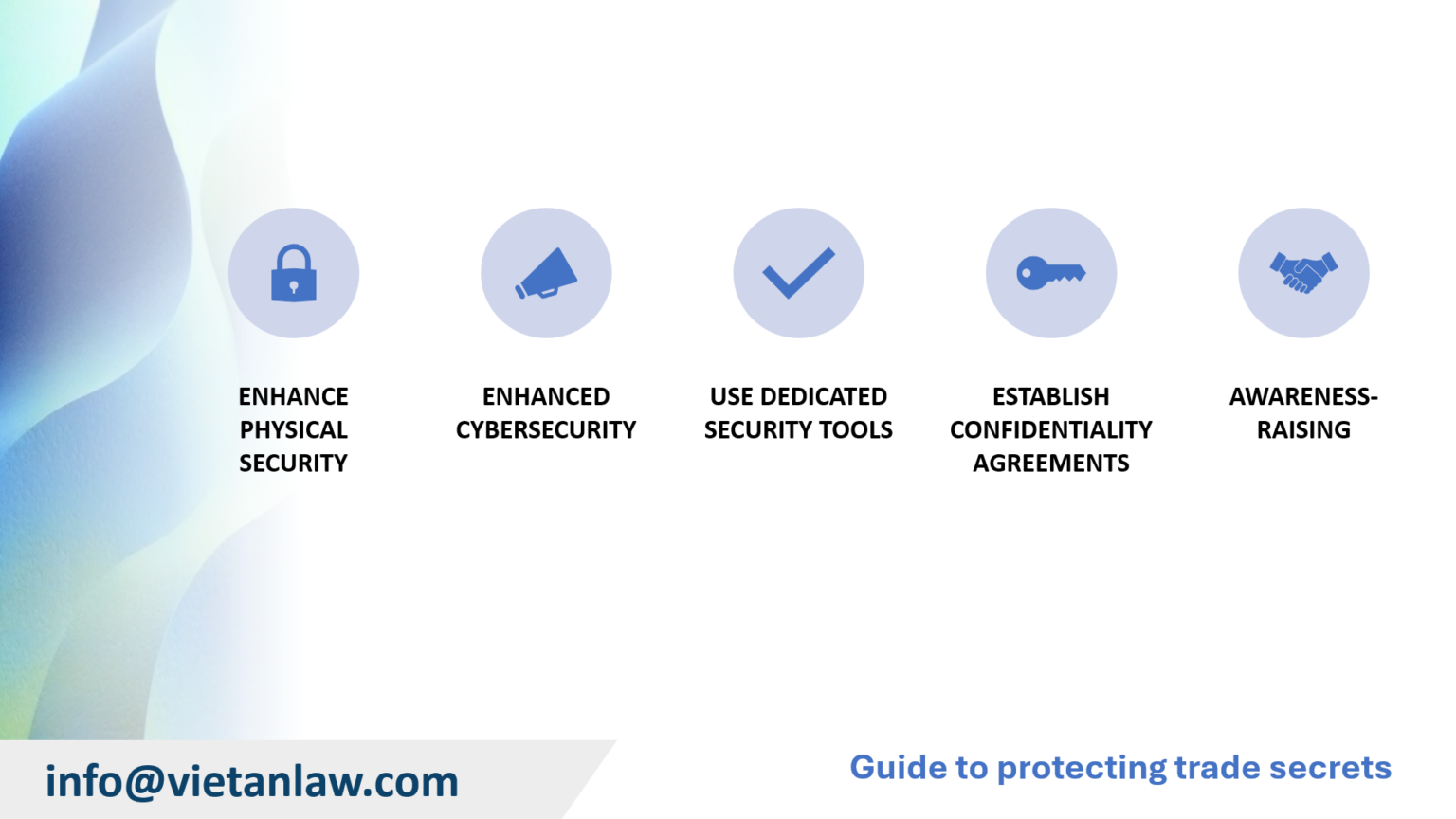 ENHANCE PHYSICAL SECURITY

ENHANCED CYBERSECURITY

USE DEDICATED SECURITY TOOLS

ESTABLISH CONFIDENTIALITY AGREEMENTS

AWARENESS-RAISING

info@vietanlaw.com

Guide to protecting trade secrets